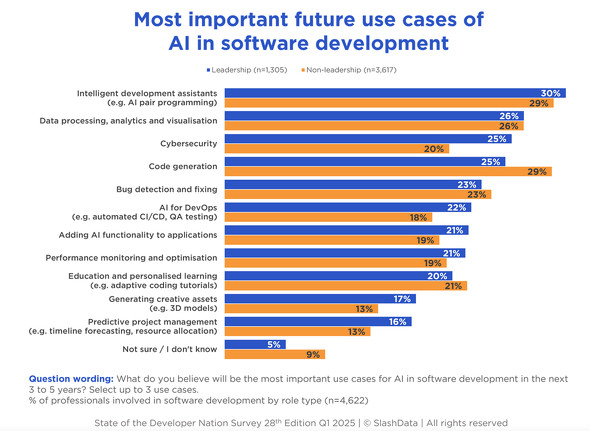 Most important future use cases of AI in software development

Leadership (n=1,305) Non-leadership (n=3,617)

Intelligent development assistants (e.g. AI pair programming) 30% 29%

Data processing, analytics and visualisation 26% 26%

Cybersecurity 25% 20%

Code generation 25% 29%

Bug detection and fixing 23% 23%

AI for DevOps (e.g. automated CI/CD, QA testing) 22% 18%

Adding AI functionality to applications 21% 19%

Performance monitoring and optimisation 21% 19%

Education and personalised learning (e.g. adaptive coding tutorials) 20% 21%

Generating creative assets (e.g. 3D models) 17% 13%

Predictive project management (e.g. timeline forecasting, resource allocation) 16% 13%

Not sure / I don't know 5% 9%

Question wording: What do you believe will be the most important use cases for AI in software development in the next 3 to 5 years? Select up to 3 use cases.
% of professionals involved in software development by role type (n=4,622)

State of the Developer Nation Survey 28$^{th}$ Edition Q1 2025 | © SlashData | All rights reserved